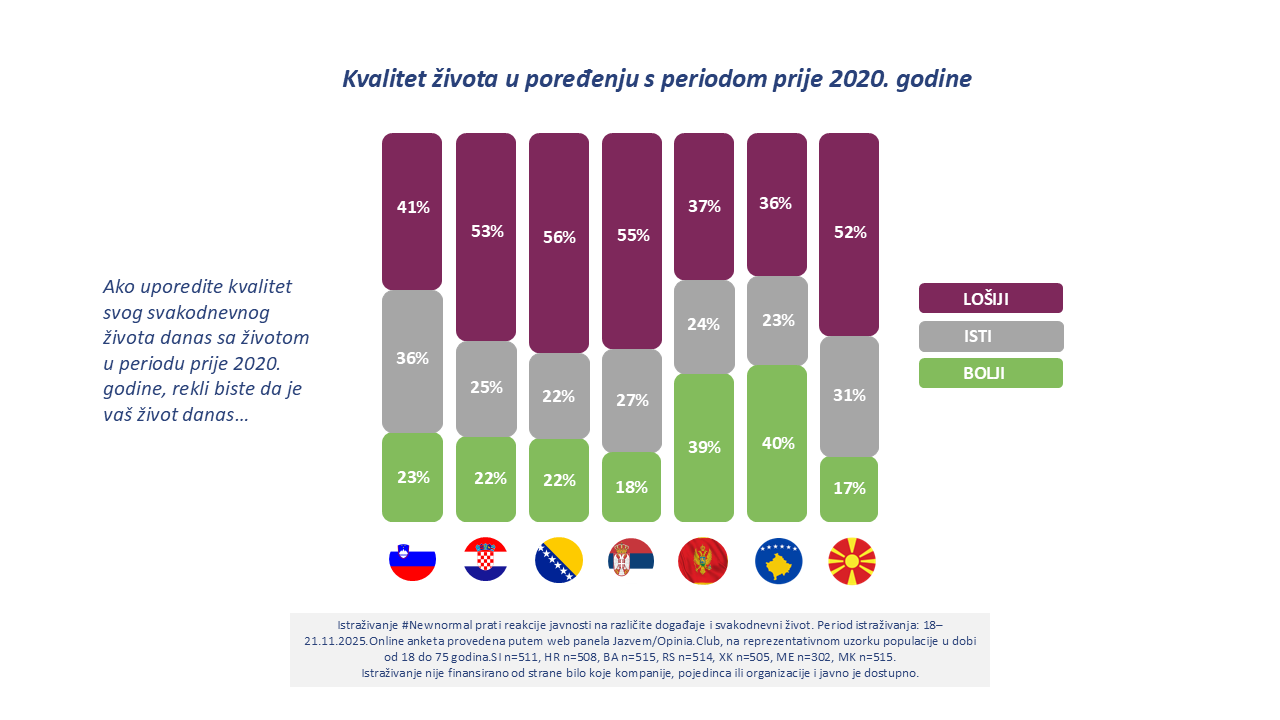 Kvalitet života u poređenju s periodom prije 2020. godine

Ako uporedite kvalitet svog svakodnevnog života danas sa životom u periodu prije 2020. godine, rekli biste da je vaš život danas…

41%
36%
23%

53%
25%
22%

56%
22%
22%

55%
27%
18%

37%
24%
39%

36%
23%
40%

52%
31%
17%

LOŠIJI
ISTI
BOLJI

Istraživanje #Newnormal prati reakcije javnosti na različite događaje i svakodnevni život. Period istraživanja: 18–21.11.2025.Online anketa provedena putem web panela Jazvem/Opinia.Club, na reprezentativnom uzorku populacije u dobi od 18 do 75 godina.SI n=511, HR n=508, BA n=515, RS n=514, XK n=505, ME n=302, MK n=515.
Istraživanje nije finansirano od strane bilo koje kompanije, pojedinca ili organizacije i javno je dostupno.